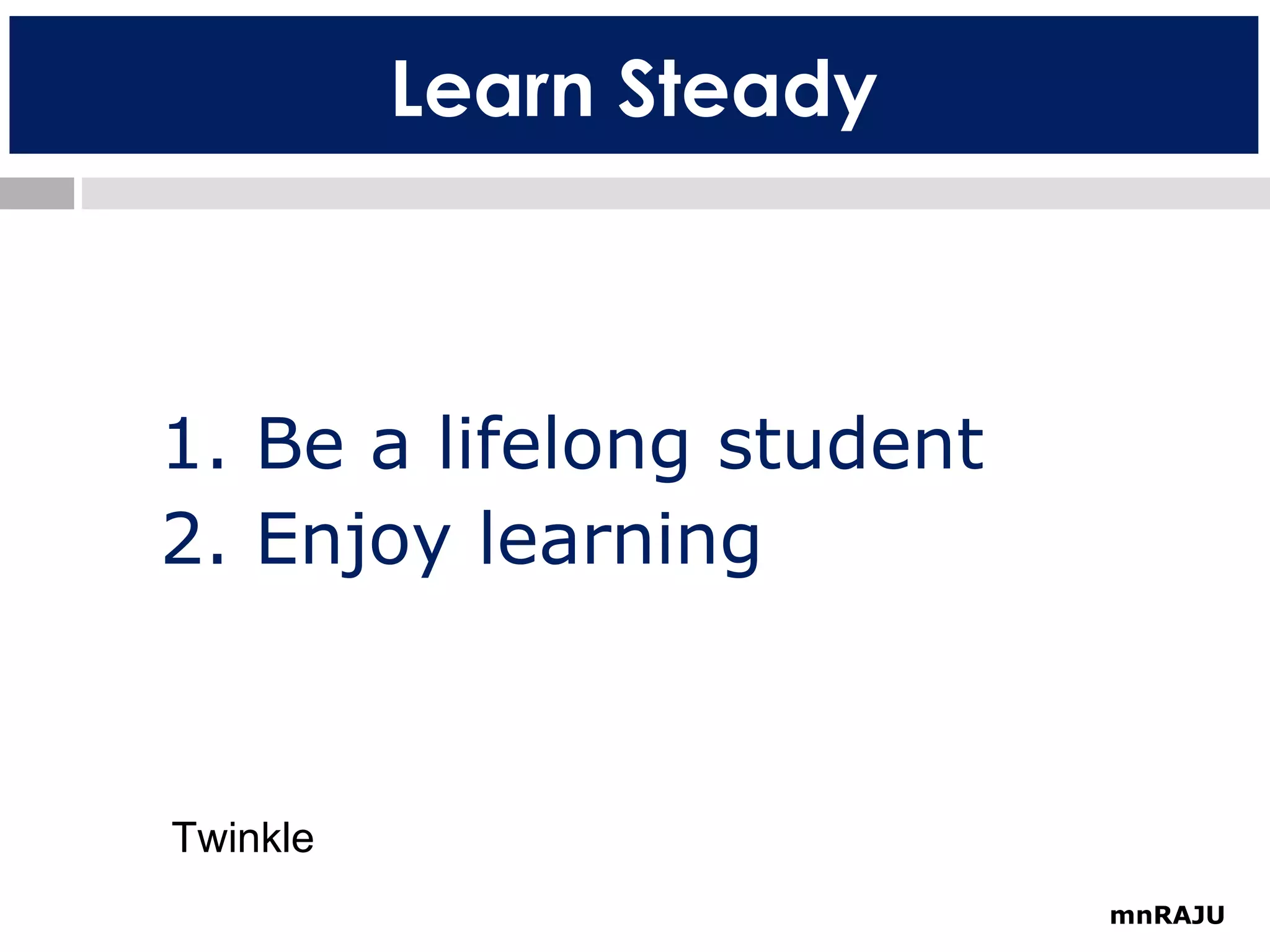 Learn Steady

1. Be a lifelong student
2. Enjoy learning

Twinkle

mnRAJU